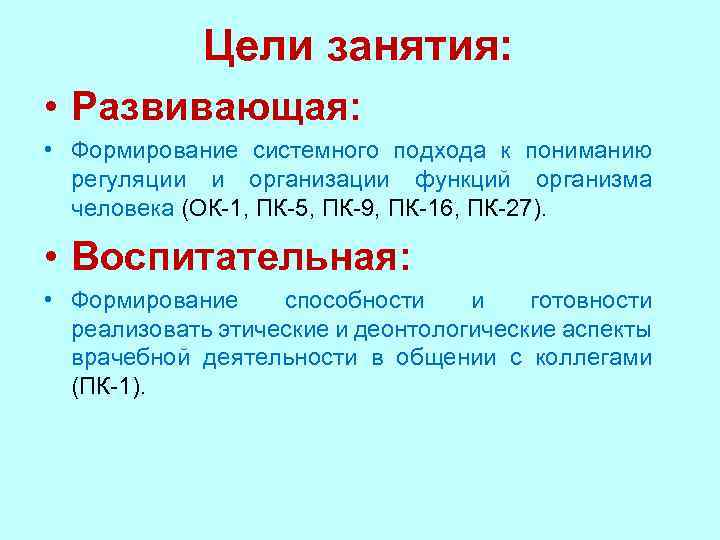 Цели занятия:

• Развивающая:

• Формирование системного подхода к пониманию регуляции и организации функций организма человека (ОК-1, ПК-5, ПК-9, ПК-16, ПК-27).

• Воспитательная:

• Формирование способности и готовности реализовать этические и деонтологические аспекты врачебной деятельности в общении с коллегами (ПК-1).